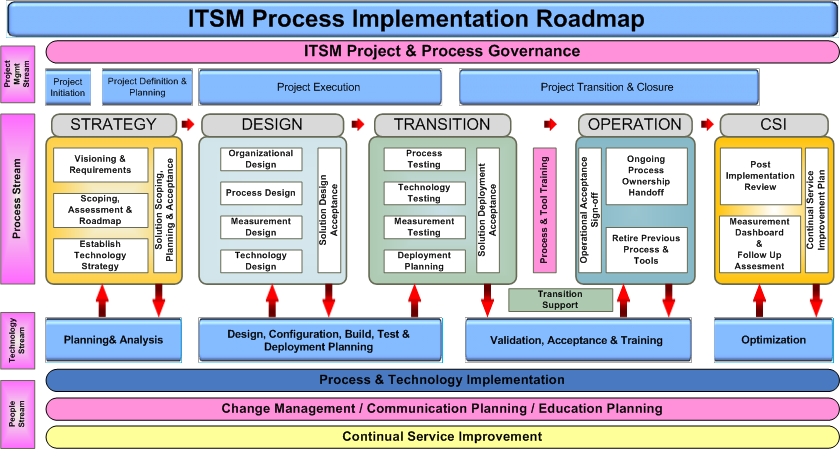 ITSM Process Implementation Roadmap

Project Mgmt Stream

ITSM Project & Process Governance

Project Initiation

Project Definition & Planning

Project Execution

Project Transition & Closure

Process Stream

STRATEGY

Visioning & Requirements

Scoping, Assessment & Roadmap

Establish Technology Strategy

Solution Scoping, Planning & Acceptance

DESIGN

Organizational Design

Process Design

Measurement Design

Technology Design

Solution Design Acceptance

TRANSITION

Process Testing

Technology Testing

Measurement Testing

Deployment Planning

Solution Deployment Acceptance

Process & Tool Training

Transition Support

OPERATION

Operational Acceptance Sign-off

Ongoing Process Ownership Handoff

Retire Previous Process & Tools

CSI

Post Implementation Review

Measurement Dashboard & Follow Up Assesment

Continual Service Improvement Plan

Technology Stream

Planning& Analysis

Design, Configuration, Build, Test & Deployment Planning

Validation, Acceptance & Training

Optimization

Process & Technology Implementation

People Stream

Change Management / Communication Planning / Education Planning

Continual Service Improvement